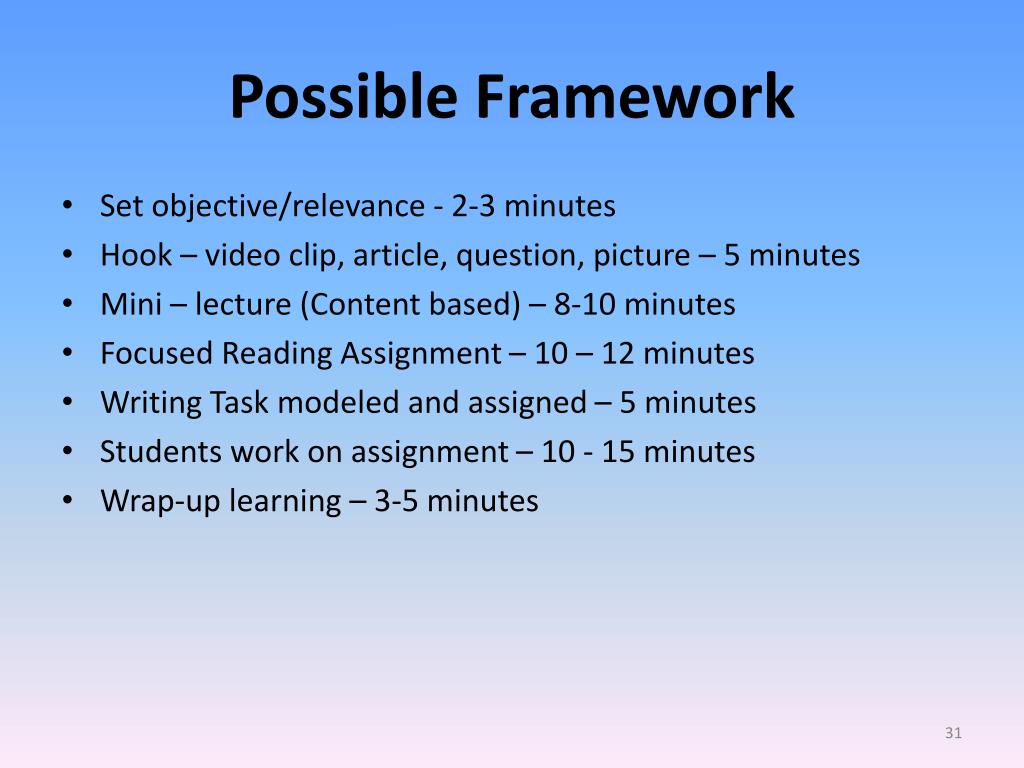 Possible Framework

• Set objective/relevance - 2-3 minutes
• Hook – video clip, article, question, picture – 5 minutes
• Mini – lecture (Content based) – 8-10 minutes
• Focused Reading Assignment – 10 – 12 minutes
• Writing Task modeled and assigned – 5 minutes
• Students work on assignment – 10 - 15 minutes
• Wrap-up learning – 3-5 minutes

31